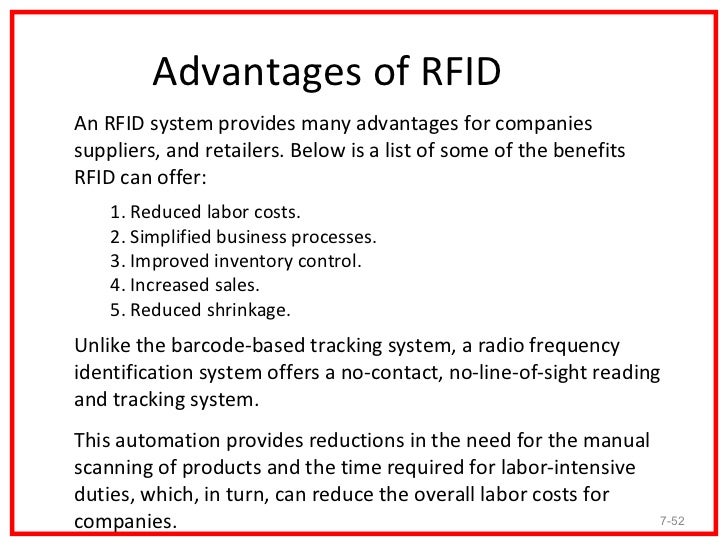 Advantages of RFID

An RFID system provides many advantages for companies suppliers, and retailers. Below is a list of some of the benefits RFID can offer:

1. Reduced labor costs.
2. Simplified business processes.
3. Improved inventory control.
4. Increased sales.
5. Reduced shrinkage.

Unlike the barcode-based tracking system, a radio frequency identification system offers a no-contact, no-line-of-sight reading and tracking system.

This automation provides reductions in the need for the manual scanning of products and the time required for labor-intensive duties, which, in turn, can reduce the overall labor costs for companies.

7-52